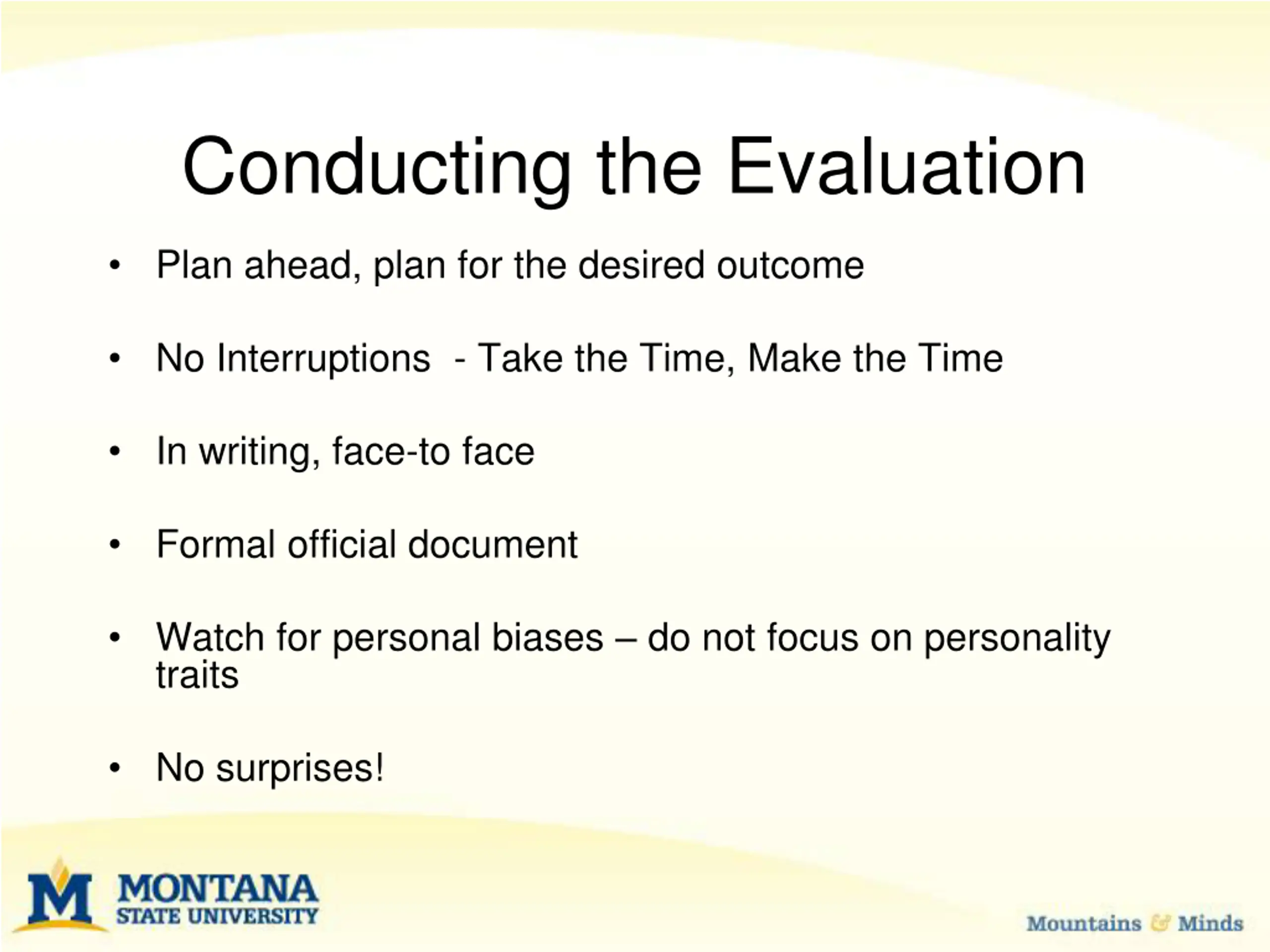 Conducting the Evaluation

• Plan ahead, plan for the desired outcome

• No Interruptions - Take the Time, Make the Time

• In writing, face-to face

• Formal official document

• Watch for personal biases – do not focus on personality traits

• No surprises!

M MONTANA STATE UNIVERSITY

Mountains & Minds